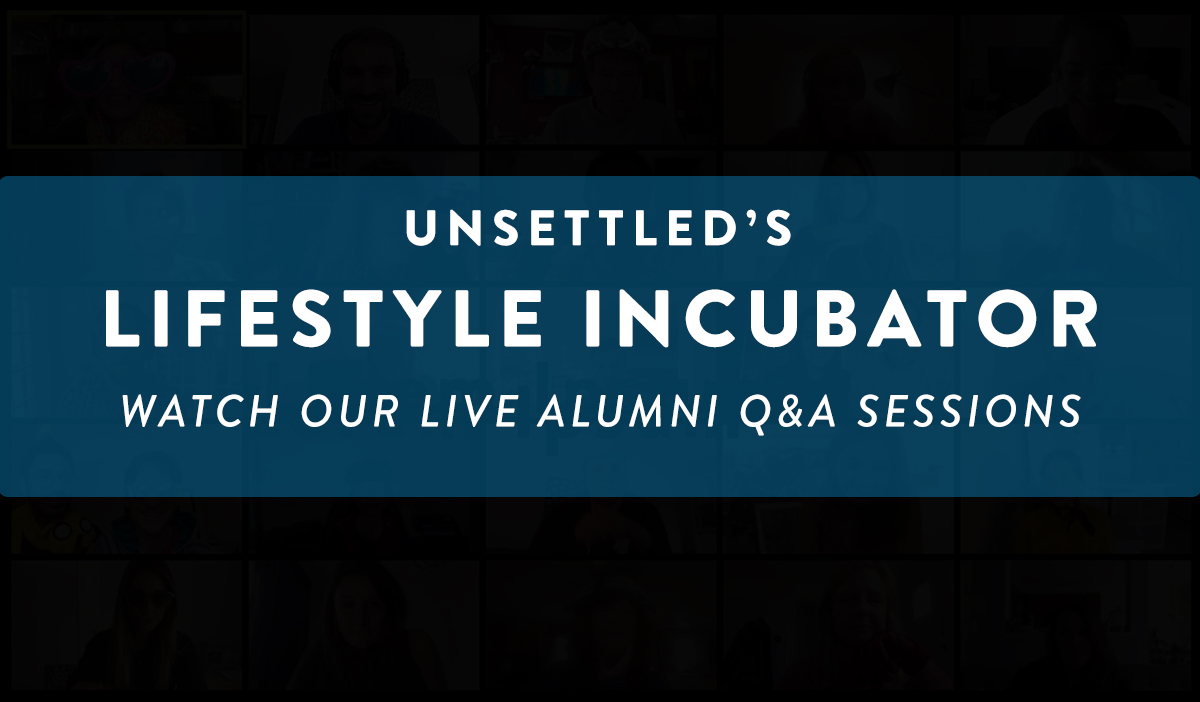 UNSETTLED'S
LIFESTYLE INCUBATOR
WATCH OUR LIVE ALUMNI Q&A SESSIONS